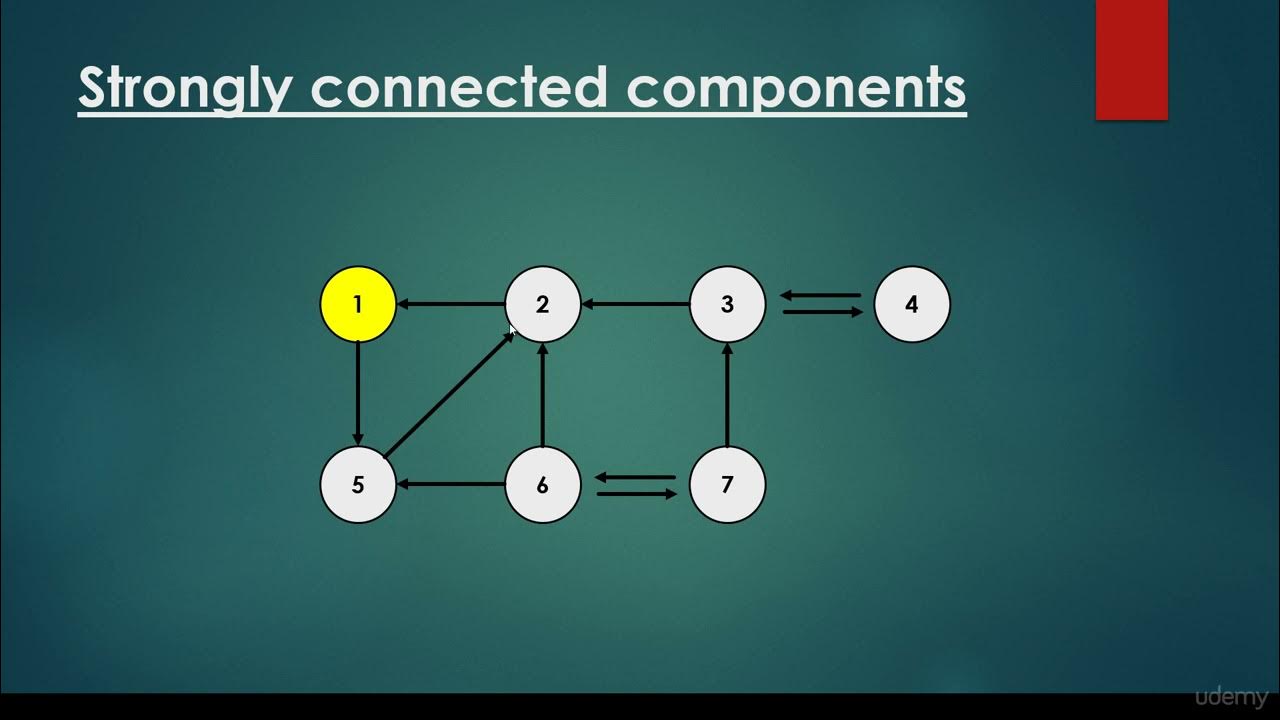 Strongly connected components

1
2
3
4
5
6
7

udemy